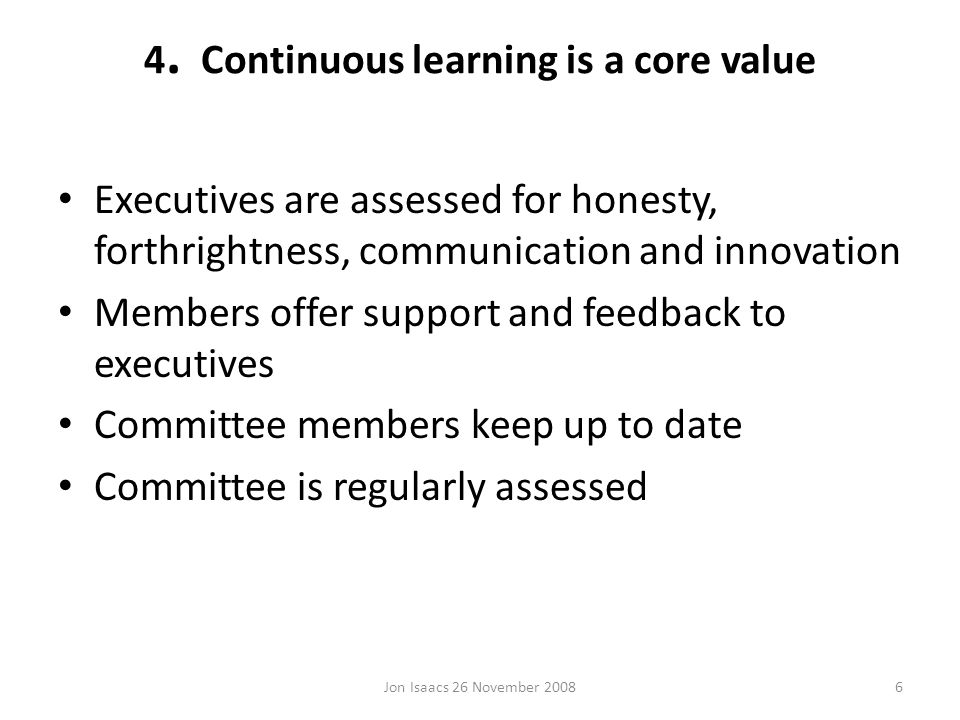 4. Continuous learning is a core value

• Executives are assessed for honesty, forthrightness, communication and innovation
• Members offer support and feedback to executives
• Committee members keep up to date
• Committee is regularly assessed

Jon Isaacs 26 November 2008

6